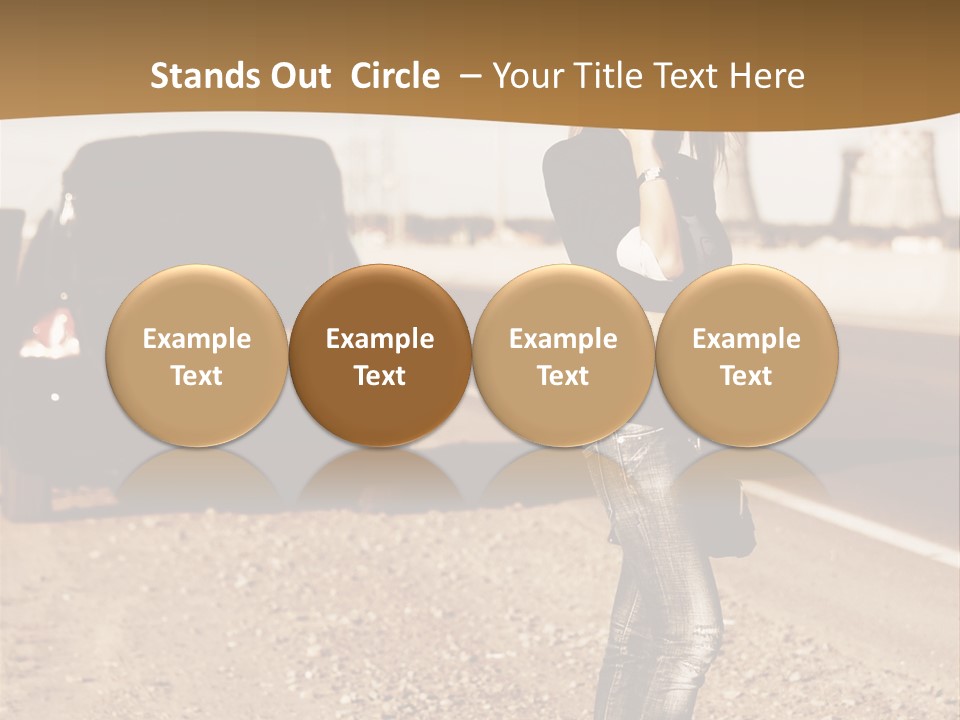 Stands Out Circle – Your Title Text Here

Example Text

Example Text

Example Text

Example Text